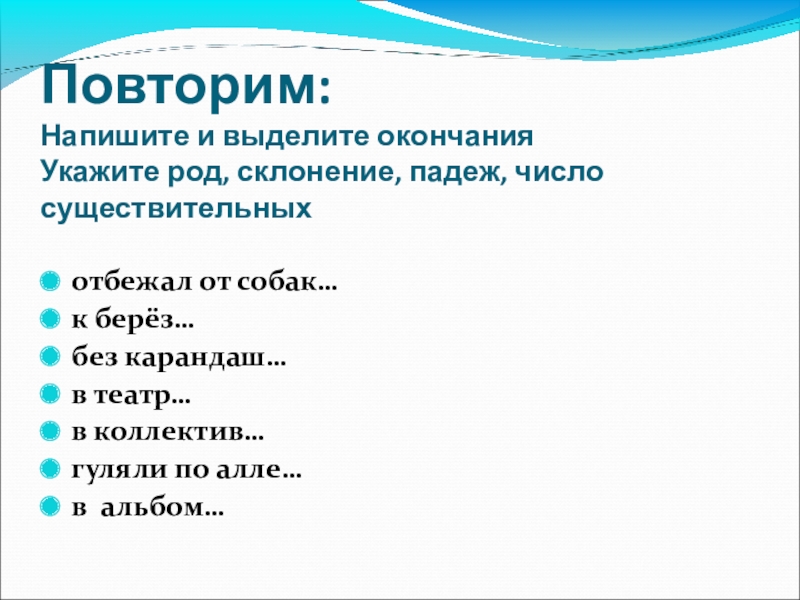 Повторим:
Напишите и выделите окончания
Укажите род, склонение, падеж, число существительных

отбежал от собак…
к берёз…
без карандаш…
в театр…
в коллектив…
гуляли по алле…
в альбом…